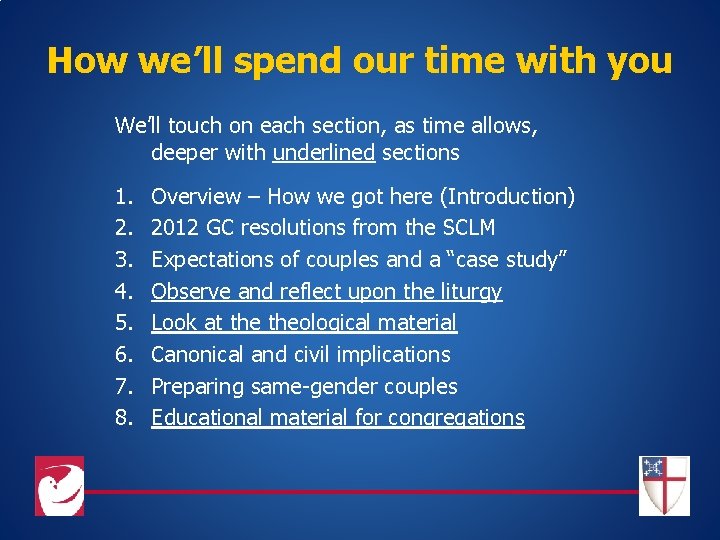 How we'll spend our time with you

We'll touch on each section, as time allows, deeper with underlined sections

1. Overview – How we got here (Introduction)
2. 2012 GC resolutions from the SCLM
3. Expectations of couples and a "case study"
4. Observe and reflect upon the liturgy
5. Look at the theological material
6. Canonical and civil implications
7. Preparing same-gender couples
8. Educational material for congregations